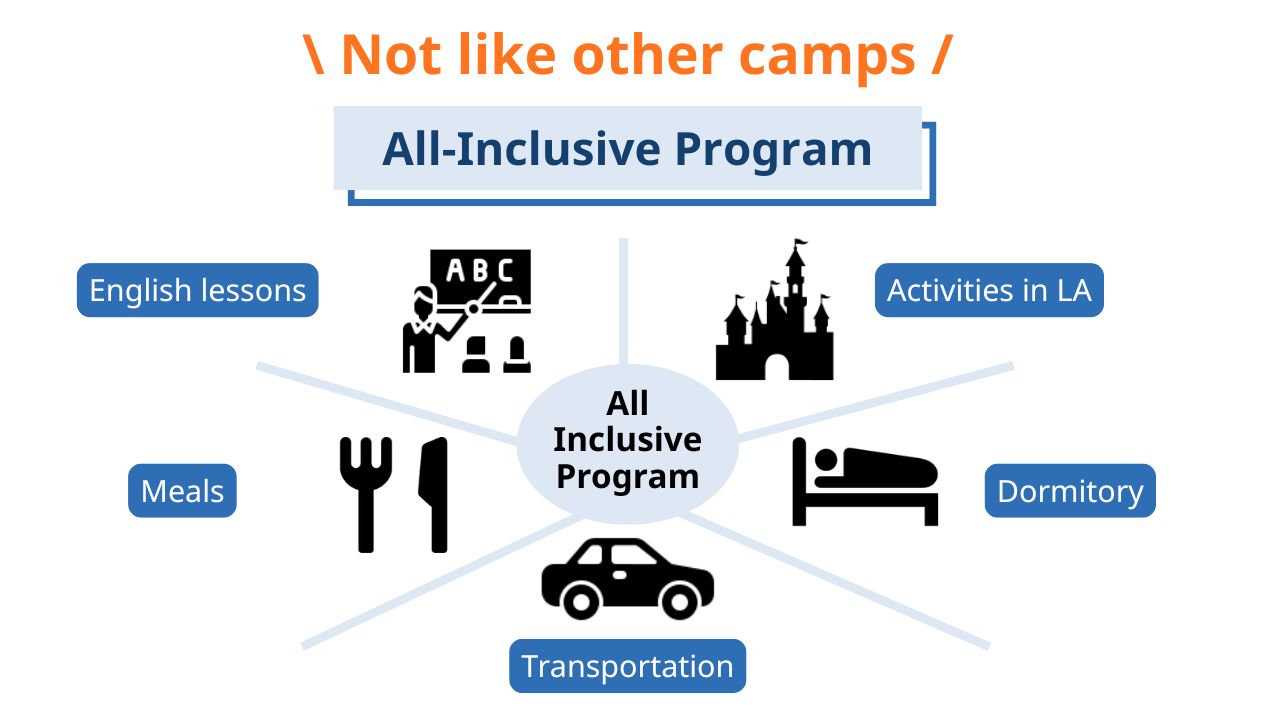 \ Not like other camps /

All-Inclusive Program

English lessons

ABC

Activities in LA

All Inclusive Program

Meals

Dormitory

Transportation